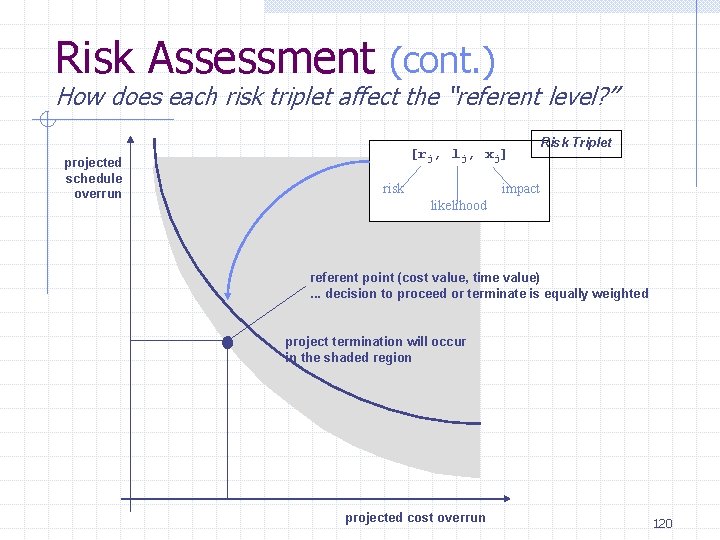 Risk Assessment (cont.)

How does each risk triplet affect the "referent level?"

projected schedule overrun

Risk Triplet

$[r_j, l_j, x_j]$

risk

likelihood

impact

referent point (cost value, time value)
... decision to proceed or terminate is equally weighted

project termination will occur in the shaded region

projected cost overrun

120